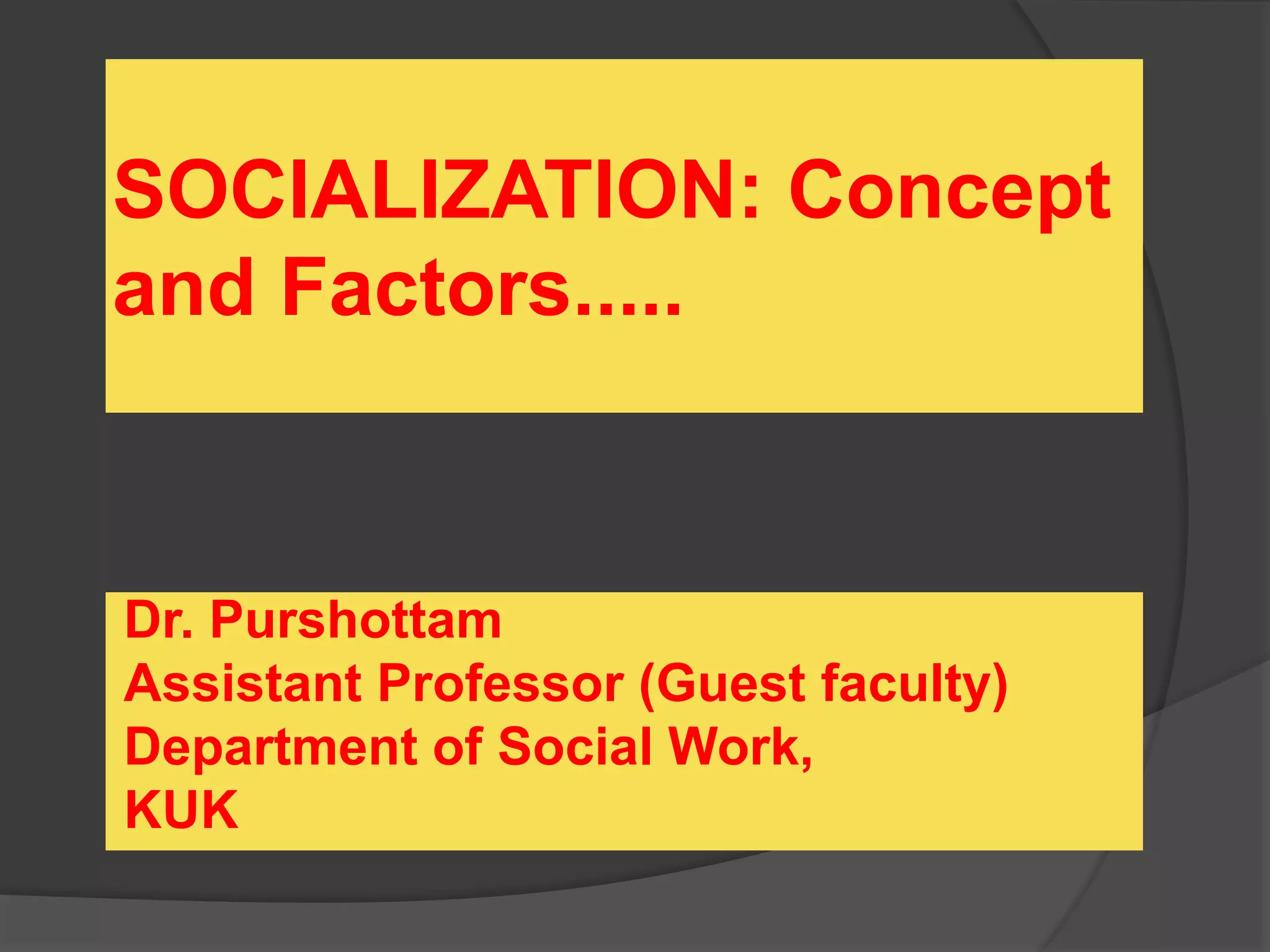 SOCIALIZATION: Concept and Factors.....

Dr. Purshottam
Assistant Professor (Guest faculty)
Department of Social Work,
KUK